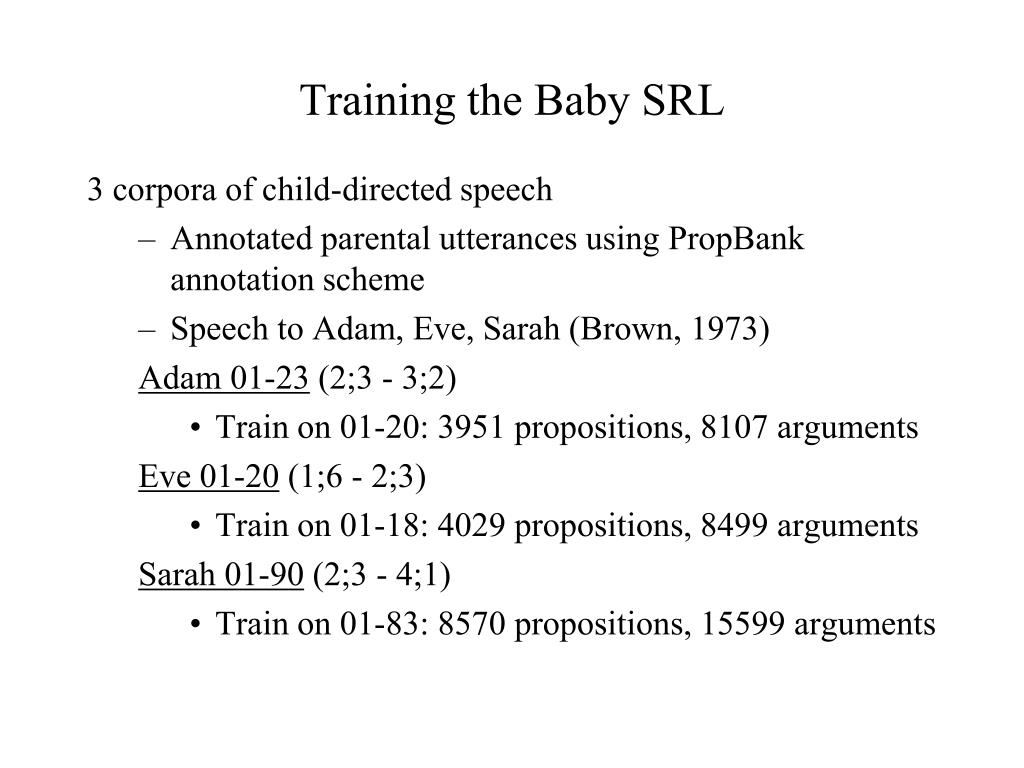 Training the Baby SRL

3 corpora of child-directed speech

– Annotated parental utterances using PropBank annotation scheme

– Speech to Adam, Eve, Sarah (Brown, 1973)

Adam 01-23 (2;3 - 3;2)

• Train on 01-20: 3951 propositions, 8107 arguments

Eve 01-20 (1;6 - 2;3)

• Train on 01-18: 4029 propositions, 8499 arguments

Sarah 01-90 (2;3 - 4;1)

• Train on 01-83: 8570 propositions, 15599 arguments